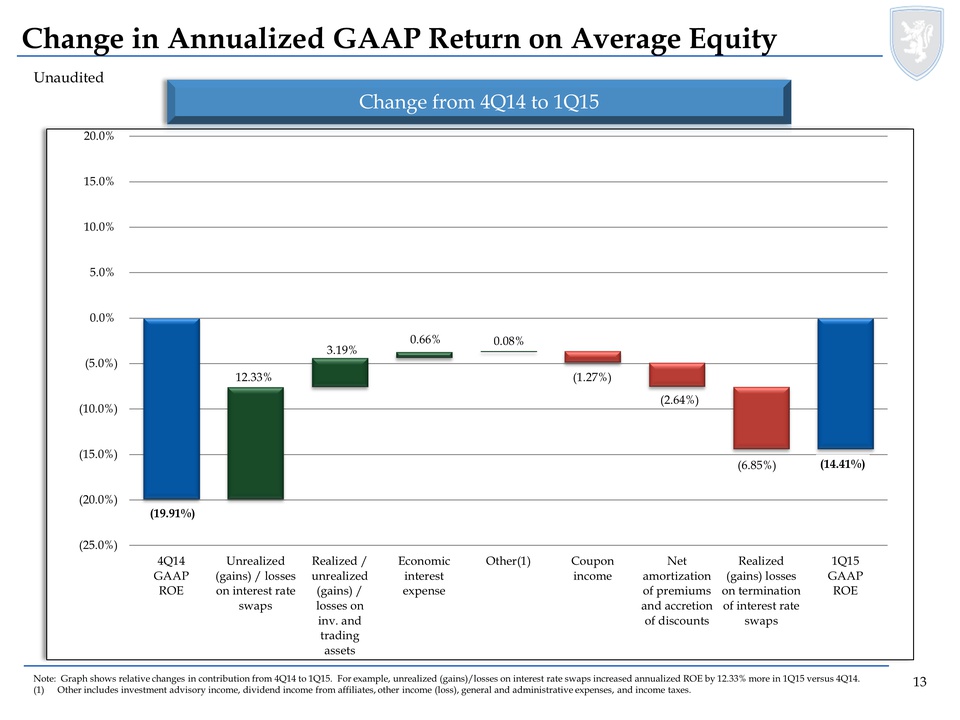 Change in Annualized GAAP Return on Average Equity

Unaudited

Change from 4Q14 to 1Q15

20.0%
15.0%
10.0%
5.0%
0.0%
(5.0%)
(10.0%)
(15.0%)
(20.0%)
(25.0%)

(19.91%)
12.33%
3.19%
0.66%
0.08%
(1.27%)
(2.64%)
(6.85%)
(14.41%)

4Q14 GAAP ROE
Unrealized (gains) / losses on interest rate swaps
Realized / unrealized (gains) / losses on inv. and trading assets
Economic interest expense
Other(1)
Coupon income
Net amortization of premiums and accretion of discounts
Realized (gains) losses on termination of interest rate swaps
1Q15 GAAP ROE

Note: Graph shows relative changes in contribution from 4Q14 to 1Q15. For example, unrealized (gains)/losses on interest rate swaps increased annualized ROE by 12.33% more in 1Q15 versus 4Q14.
(1) Other includes investment advisory income, dividend income from affiliates, other income (loss), general and administrative expenses, and income taxes.

13